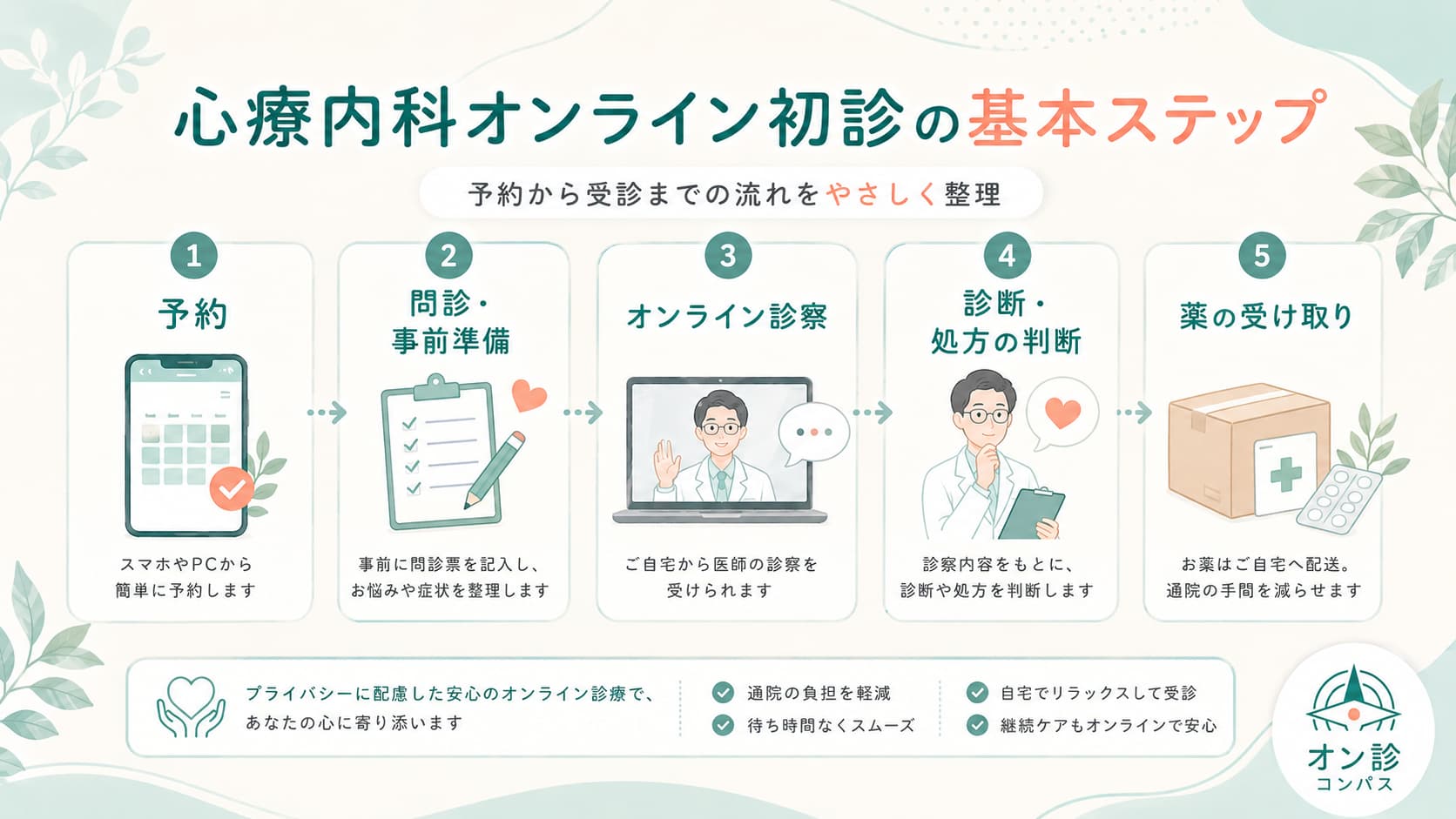 心療内科オンライン初診の基本ステップ

予約から受診までの流れをやさしく整理

1
予約
スマホやPCから簡単に予約します

2
問診・事前準備
事前に問診票を記入し、お悩みや症状を整理します

3
オンライン診察
ご自宅から医師の診察を受けられます

4
診断・処方の判断
診察内容をもとに、診断や処方を判断します

5
薬の受け取り
お薬はご自宅へ配送。通院の手間を減らせます

プライバシーに配慮した安心のオンライン診療で、あなたの心に寄り添います

通院の負担を軽減
待ち時間なくスムーズ
自宅でリラックスして受診
継続ケアもオンラインで安心

オン診
コンパス